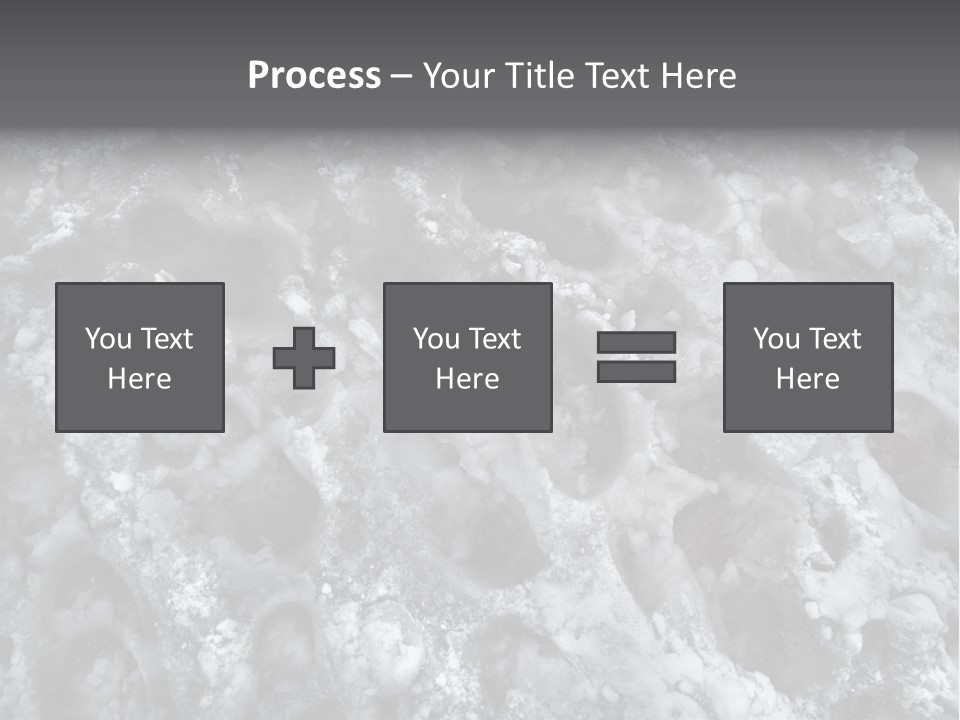 Process – Your Title Text Here

You Text Here

You Text Here

You Text Here